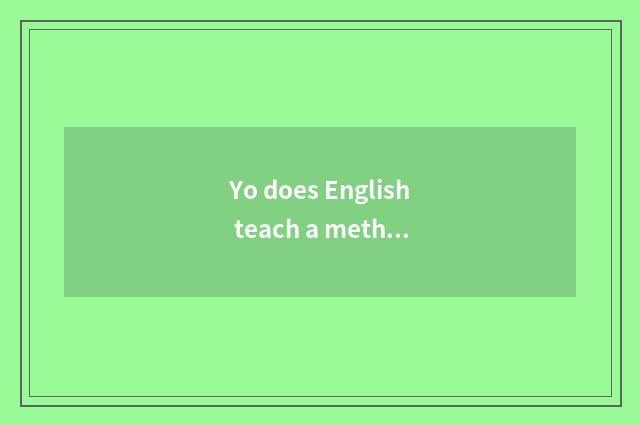 Yo does English teach a meth...